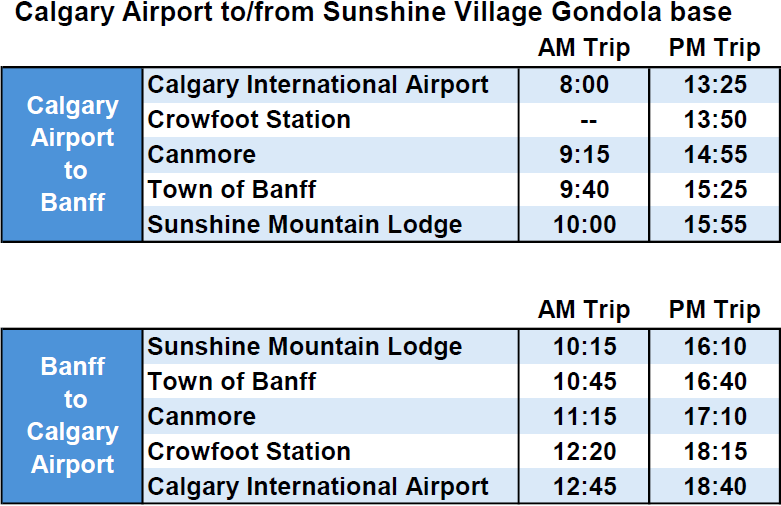 Calgary Airport to/from Sunshine Village Gondola base

| | | AM Trip | PM Trip |
|---|---|---|---|
| Calgary Airport to Banff | Calgary International Airport | 8:00 | 13:25 |
| | Crowfoot Station | -- | 13:50 |
| | Canmore | 9:15 | 14:55 |
| | Town of Banff | 9:40 | 15:25 |
| | Sunshine Mountain Lodge | 10:00 | 15:55 |

| | | AM Trip | PM Trip |
|---|---|---|---|
| Banff to Calgary Airport | Sunshine Mountain Lodge | 10:15 | 16:10 |
| | Town of Banff | 10:45 | 16:40 |
| | Canmore | 11:15 | 17:10 |
| | Crowfoot Station | 12:20 | 18:15 |
| | Calgary International Airport | 12:45 | 18:40 |